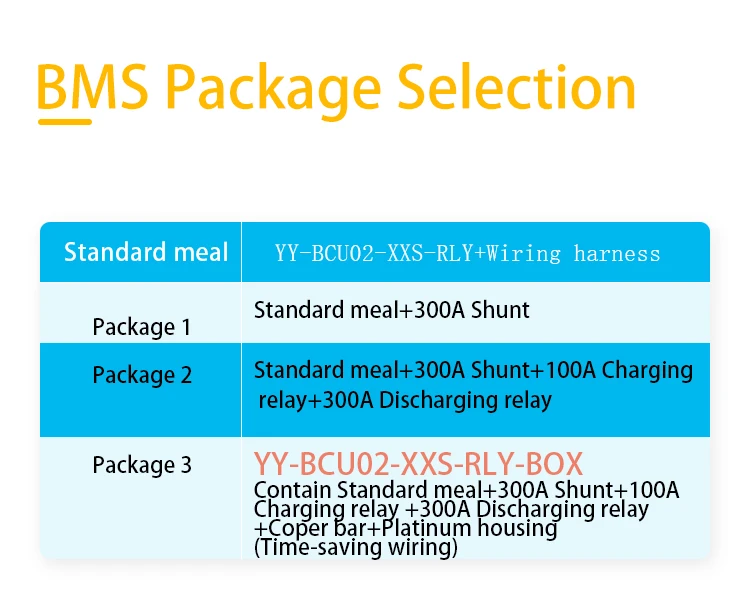 BMS Package Selection

| Standard meal | YY-BCU02-XXS-RLY+Wiring harness |
|---|---|
| Package 1 | Standard meal+300A Shunt |
| Package 2 | Standard meal+300A Shunt+100A Charging relay+300A Discharging relay |
| Package 3 | YY-BCU02-XXS-RLY-BOX Contain Standard meal+300A Shunt+100A Charging relay +300A Discharging relay +Coper bar+Platinum housing (Time-saving wiring) |